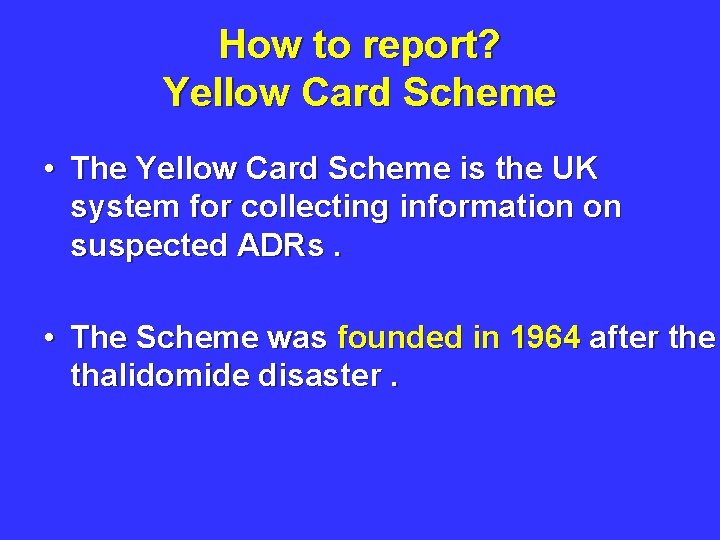 How to report?
Yellow Card Scheme

• The Yellow Card Scheme is the UK system for collecting information on suspected ADRs .

• The Scheme was founded in 1964 after the thalidomide disaster .